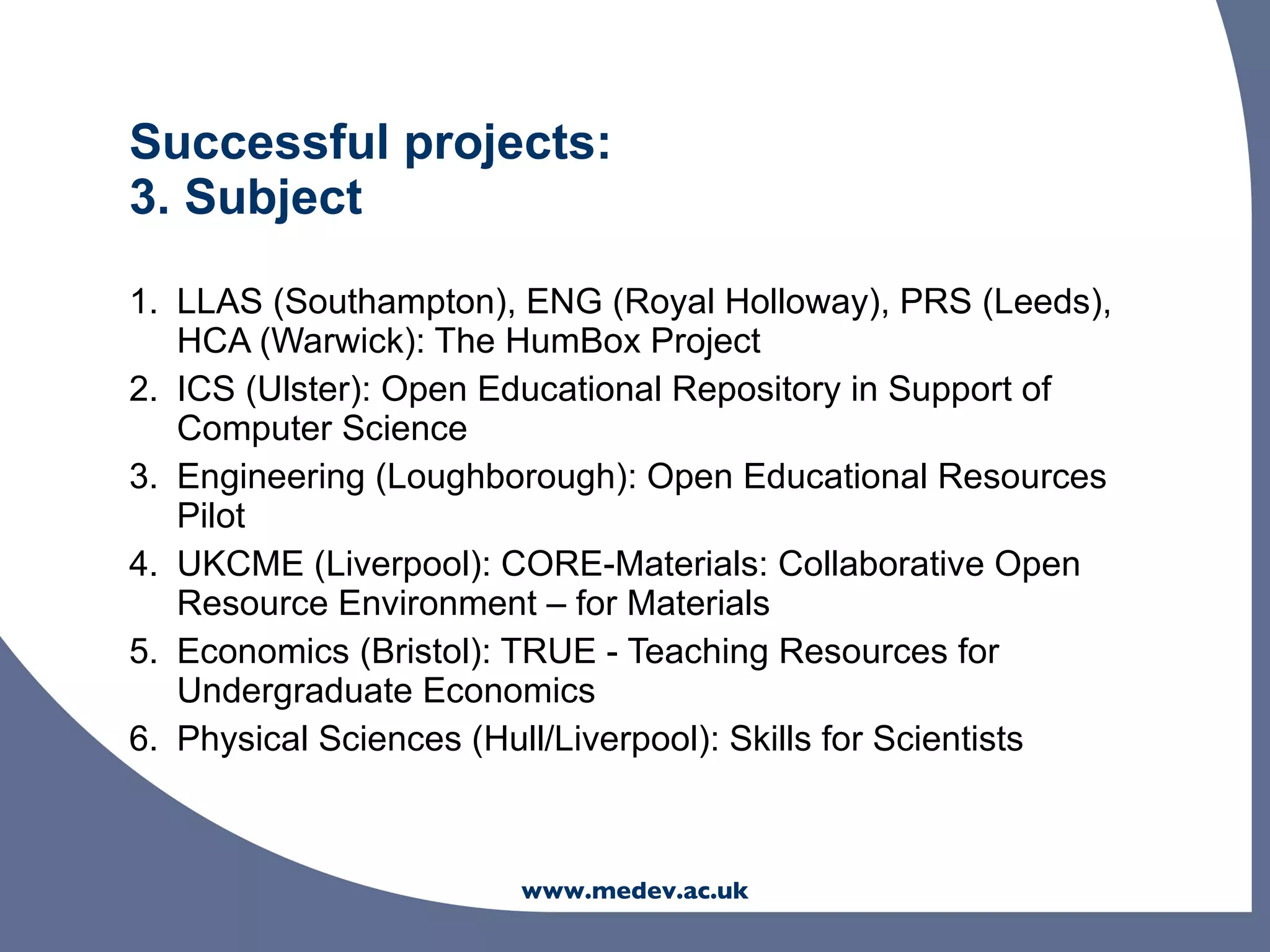 Successful projects:
3. Subject

1. LLAS (Southampton), ENG (Royal Holloway), PRS (Leeds), HCA (Warwick): The HumBox Project
2. ICS (Ulster): Open Educational Repository in Support of Computer Science
3. Engineering (Loughborough): Open Educational Resources Pilot
4. UKCME (Liverpool): CORE-Materials: Collaborative Open Resource Environment – for Materials
5. Economics (Bristol): TRUE - Teaching Resources for Undergraduate Economics
6. Physical Sciences (Hull/Liverpool): Skills for Scientists

www.medev.ac.uk